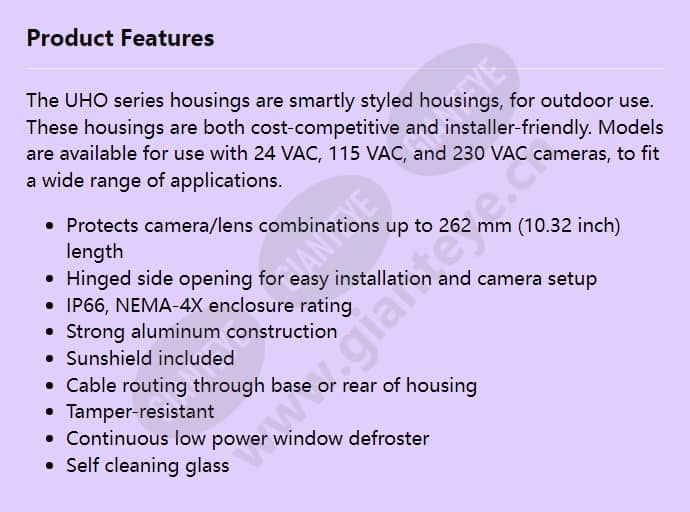 Product Features

The UHO series housings are smartly styled housings, for outdoor use. These housings are both cost-competitive and installer-friendly. Models are available for use with 24 VAC, 115 VAC, and 230 VAC cameras, to fit a wide range of applications.

- Protects camera/lens combinations up to 262 mm (10.32 inch) length
- Hinged side opening for easy installation and camera setup
- IP66, NEMA-4X enclosure rating
- Strong aluminum construction
- Sunshield included
- Cable routing through base or rear of housing
- Tamper-resistant
- Continuous low power window defroster
- Self cleaning glass

GIANTEYE
GIANTEYE
GIANTEYE
www.gianteye.cn